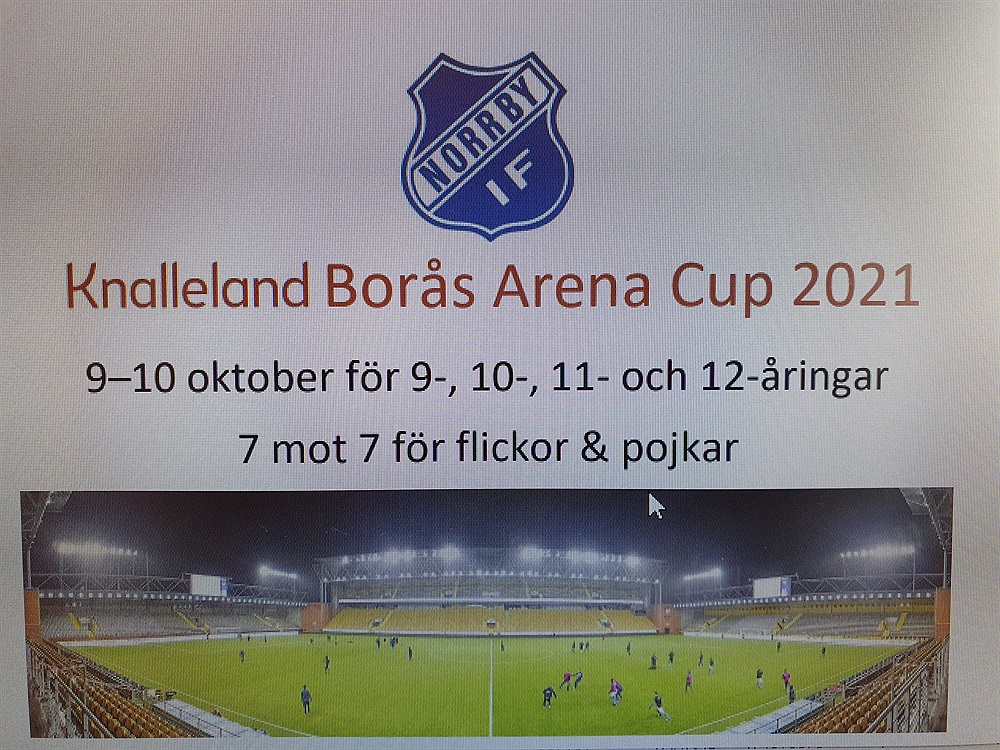 NORRBY IF

Knalleland Borås Arena Cup 2021

9–10 oktober för 9-, 10-, 11- och 12-åringar

7 mot 7 för flickor & pojkar